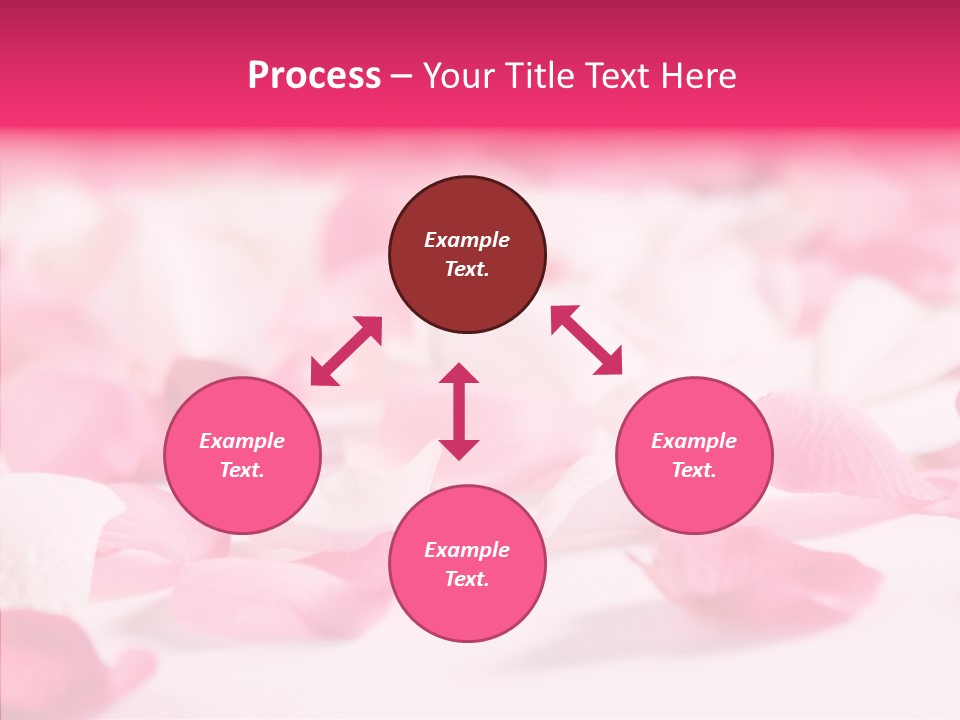 Process – Your Title Text Here

Example Text.

Example Text.

Example Text.

Example Text.